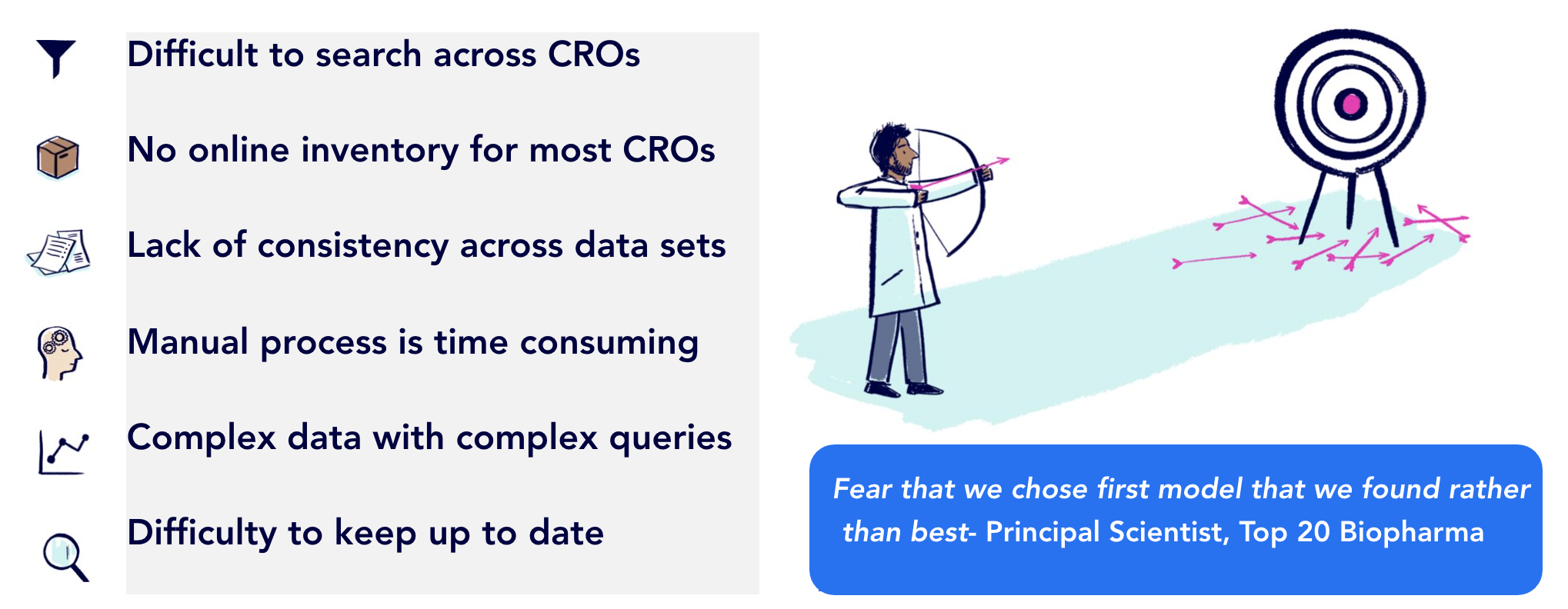 Difficult to search across CROs

No online inventory for most CROs

Lack of consistency across data sets

Manual process is time consuming

Complex data with complex queries

Difficulty to keep up to date

Fear that we chose first model that we found rather than best- Principal Scientist, Top 20 Biopharma